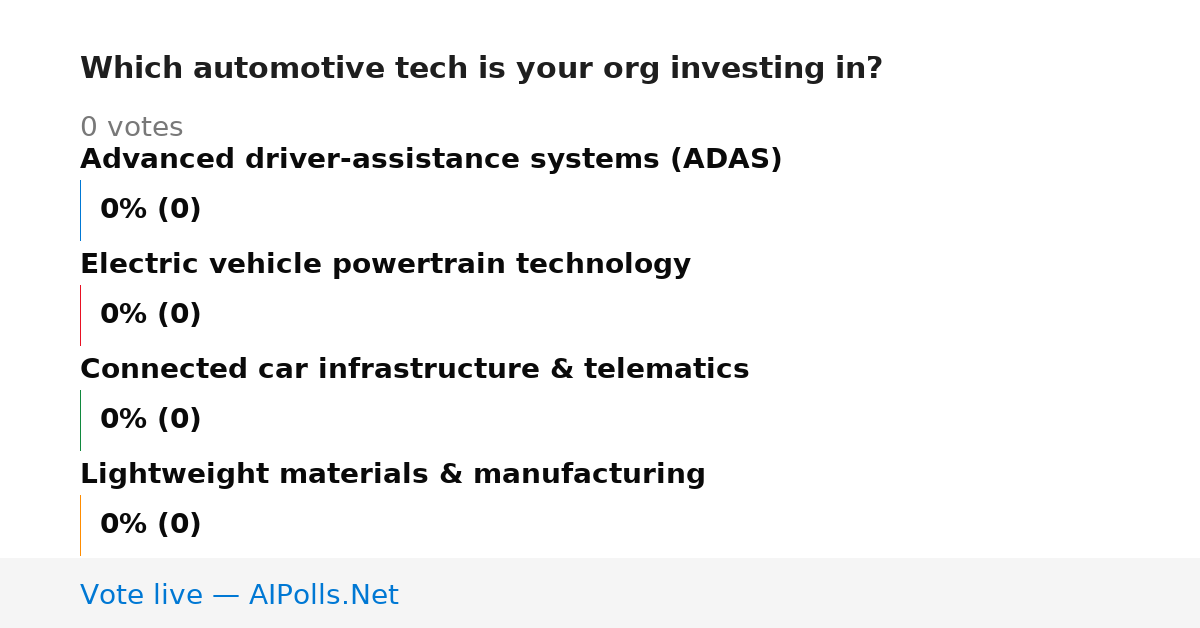 Which automotive tech is your org investing in?

0 votes

Advanced driver-assistance systems (ADAS)

0% (0)

Electric vehicle powertrain technology

0% (0)

Connected car infrastructure & telematics

0% (0)

Lightweight materials & manufacturing

0% (0)

Vote live — AIPolls.Net